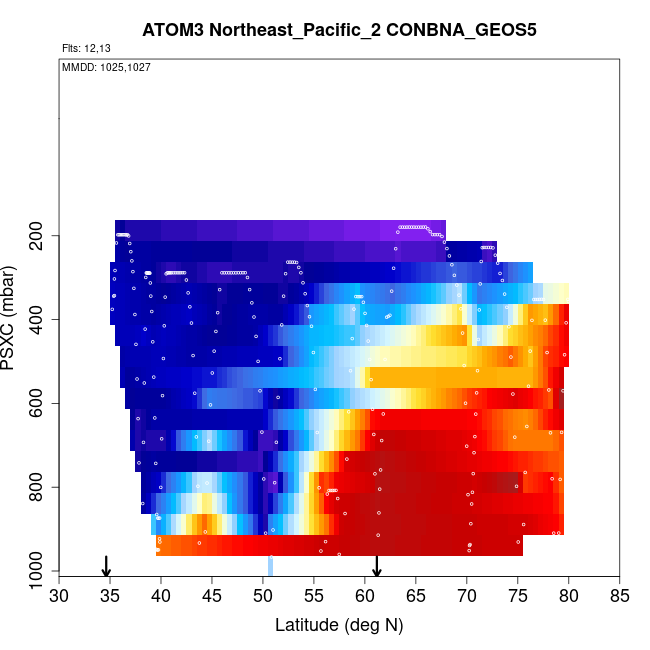 ATOM3 Northeast_Pacific_2 CONBNA_GEOS5

Flts: 12,13

MMDD: 1025,1027

PSXC (mbar)

200
400
600
800
1000

30 35 40 45 50 55 60 65 70 75 80 85

Latitude (deg N)